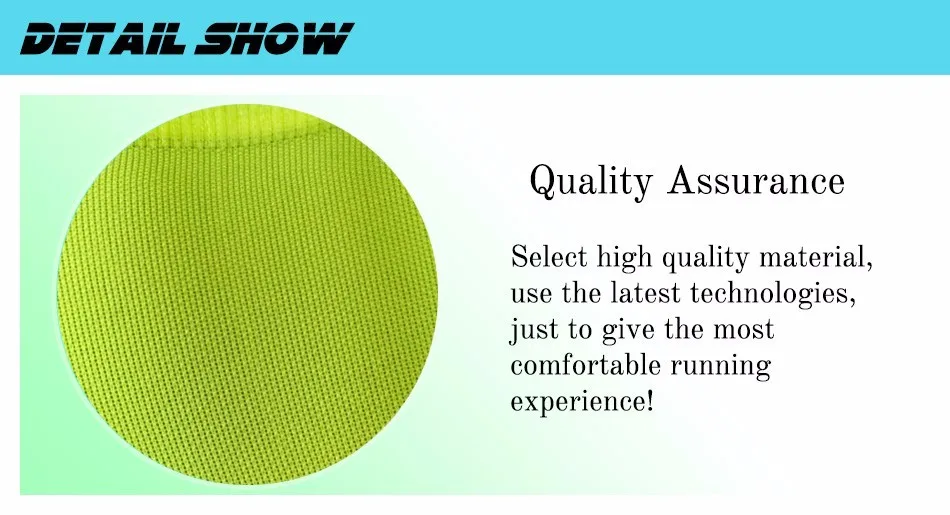 DETAIL SHOW

Quality Assurance

Select high quality material, use the latest technologies, just to give the most comfortable running experience!